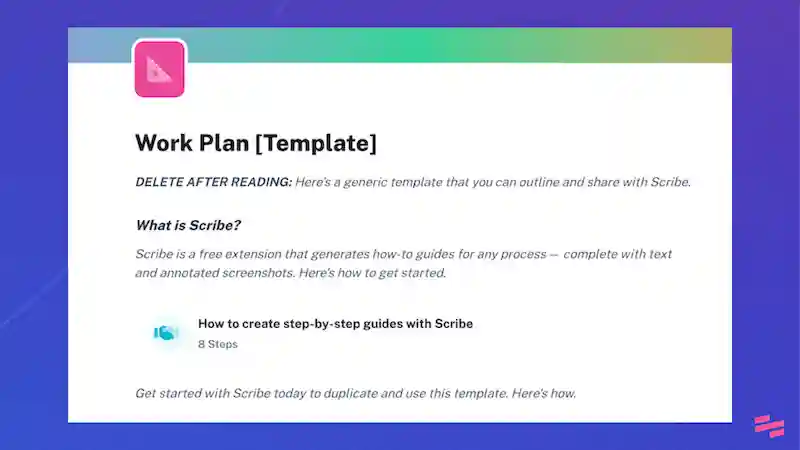 Work Plan [Template]

DELETE AFTER READING: Here's a generic template that you can outline and share with Scribe.

What is Scribe?

Scribe is a free extension that generates how-to guides for any process — complete with text and annotated screenshots. Here's how to get started.

How to create step-by-step guides with Scribe
8 Steps

Get started with Scribe today to duplicate and use this template. Here's how.